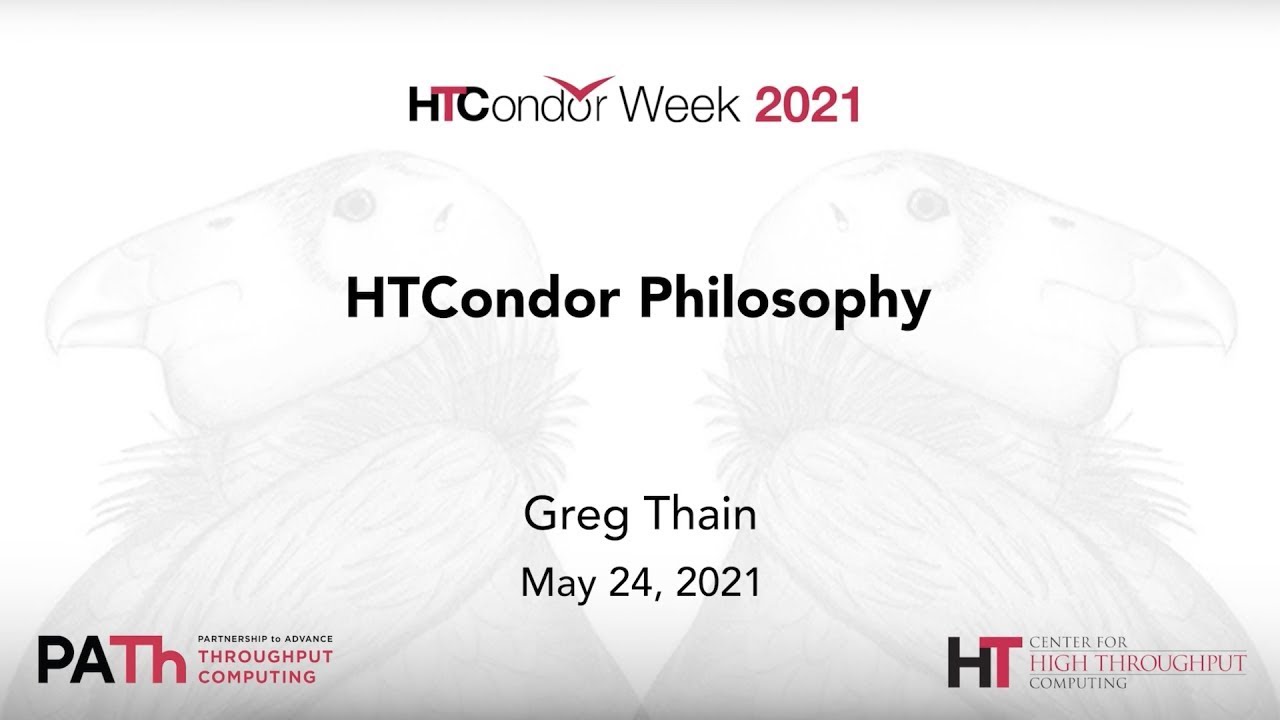 HTCondor Week 2021

HTCondor Philosophy

Greg Thain

May 24, 2021

PATh PARTNERSHIP to ADVANCE THROUGHPUT COMPUTING

HT CENTER FOR HIGH THROUGHPUT COMPUTING